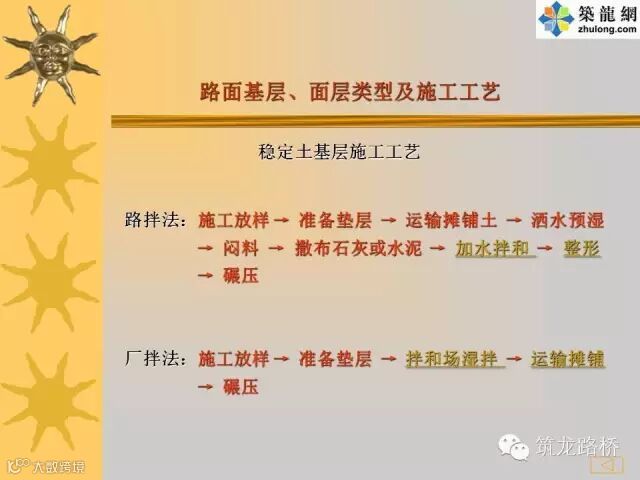 築龍網
zhulong.com

路面基层、面层类型及施工工艺

稳定土基层施工工艺

路拌法：施工放样 → 准备垫层 → 运输摊铺土 → 洒水预湿 → 闷料 → 撒布石灰或水泥 → 加水拌和 → 整形 → 碾压

厂拌法：施工放样 → 准备垫层 → 拌和场湿拌 → 运输摊铺 → 碾压

筑龙路桥

大数跨境